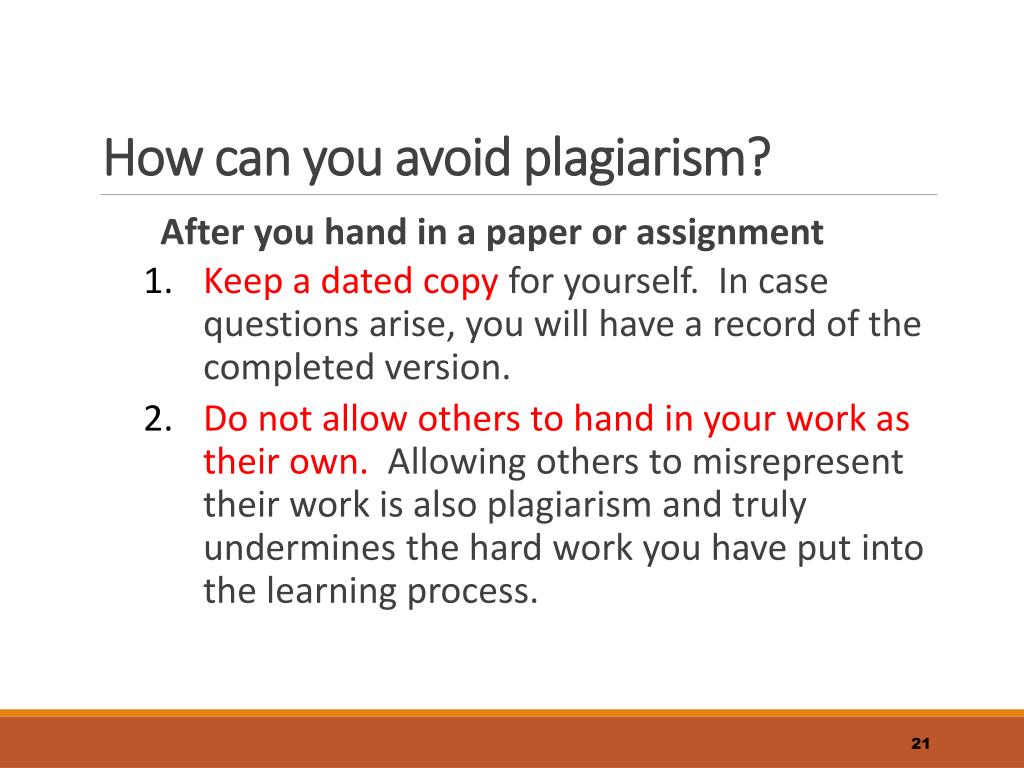 How can you avoid plagiarism?

After you hand in a paper or assignment

1. Keep a dated copy for yourself. In case questions arise, you will have a record of the completed version.
2. Do not allow others to hand in your work as their own. Allowing others to misrepresent their work is also plagiarism and truly undermines the hard work you have put into the learning process.

21